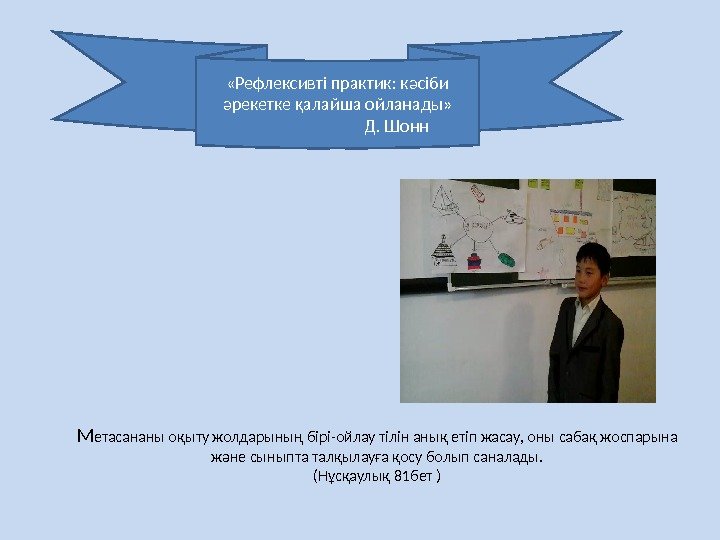 «Рефлексивті практик: кәсіби әрекетке қалайша ойланады»
Д. Шонн

Метасананы оқыту жолдарының бірі-ойлау тілін анық етіп жасау, оны сабақ жоспарына және сыныпта талқылауға қосу болып саналады.
(Нұсқаулық 81бет )